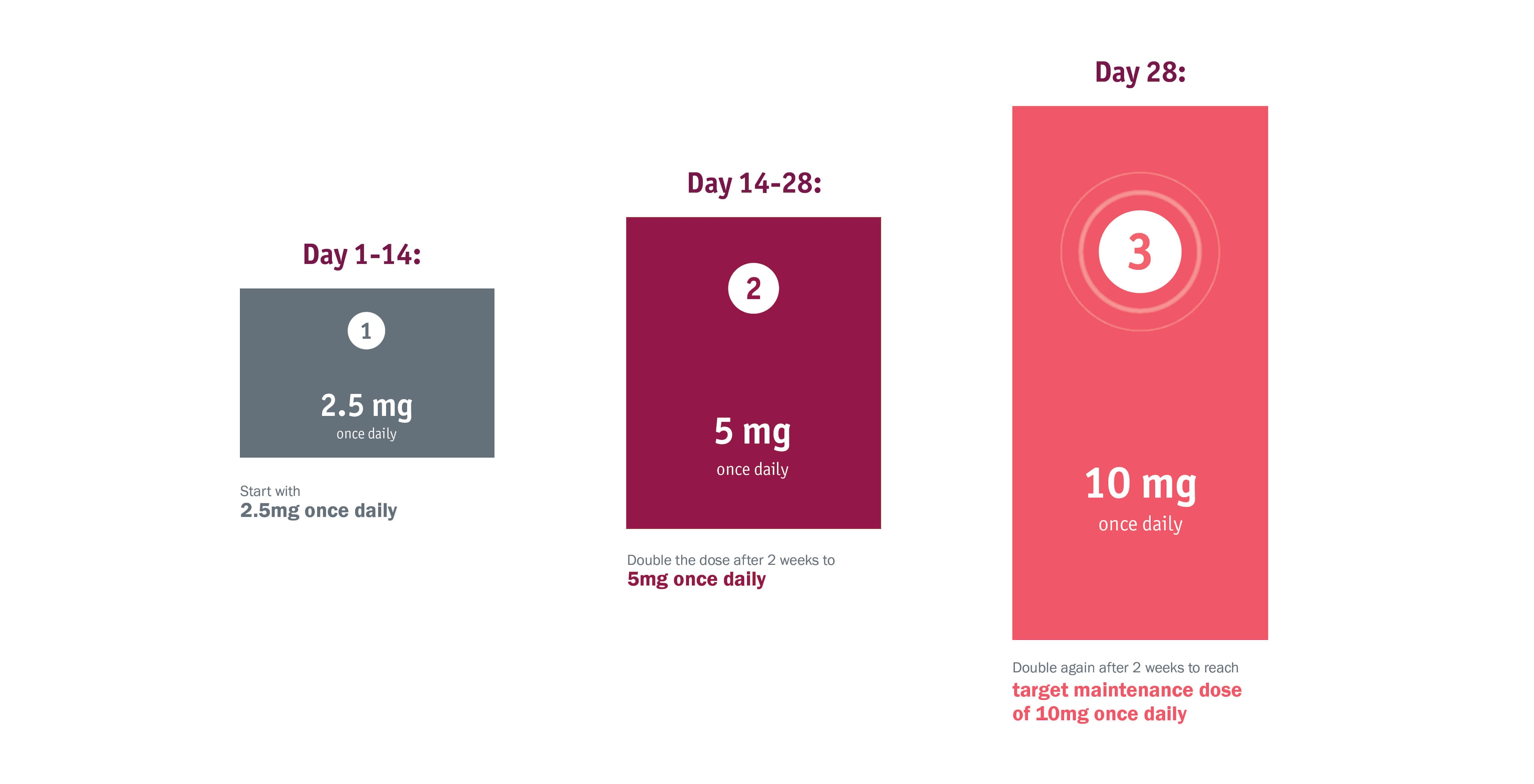 Day 1-14:

1

2.5 mg
once daily

Start with
2.5mg once daily

Day 14-28:

2

5 mg
once daily

Double the dose after 2 weeks to
5mg once daily

Day 28:

3

10 mg
once daily

Double again after 2 weeks to reach
target maintenance dose of 10mg once daily